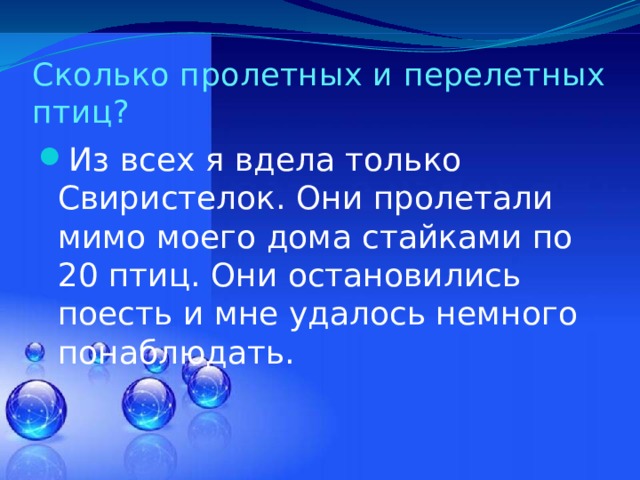 Сколько пролетных и перелетных птиц?

Из всех я вдела только Свиристелок. Они пролетали мимо моего дома стайками по 20 птиц. Они остановились поесть и мне удалось немного понаблюдать.